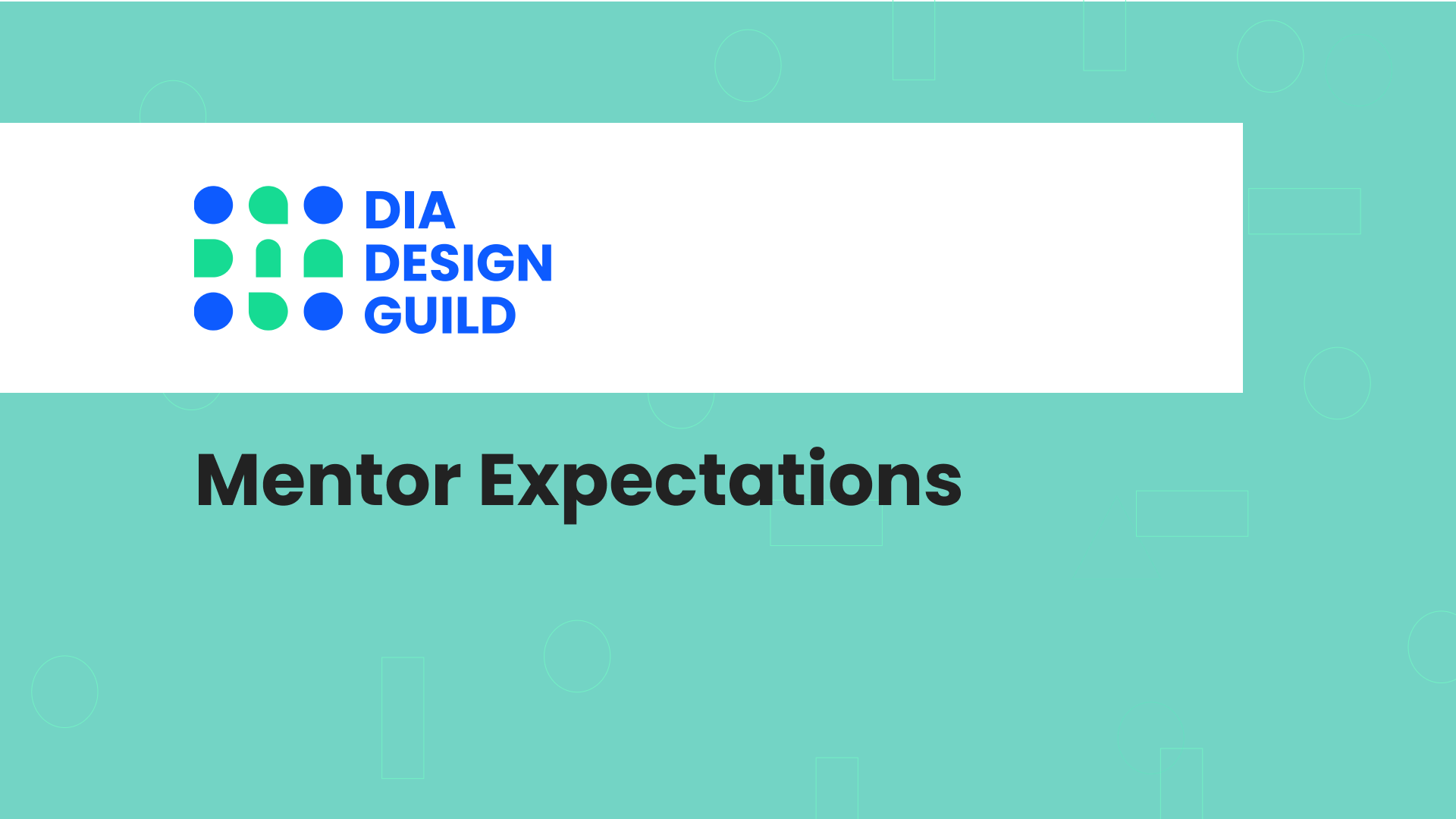 DIA
DESIGN
GUILD

Mentor Expectations